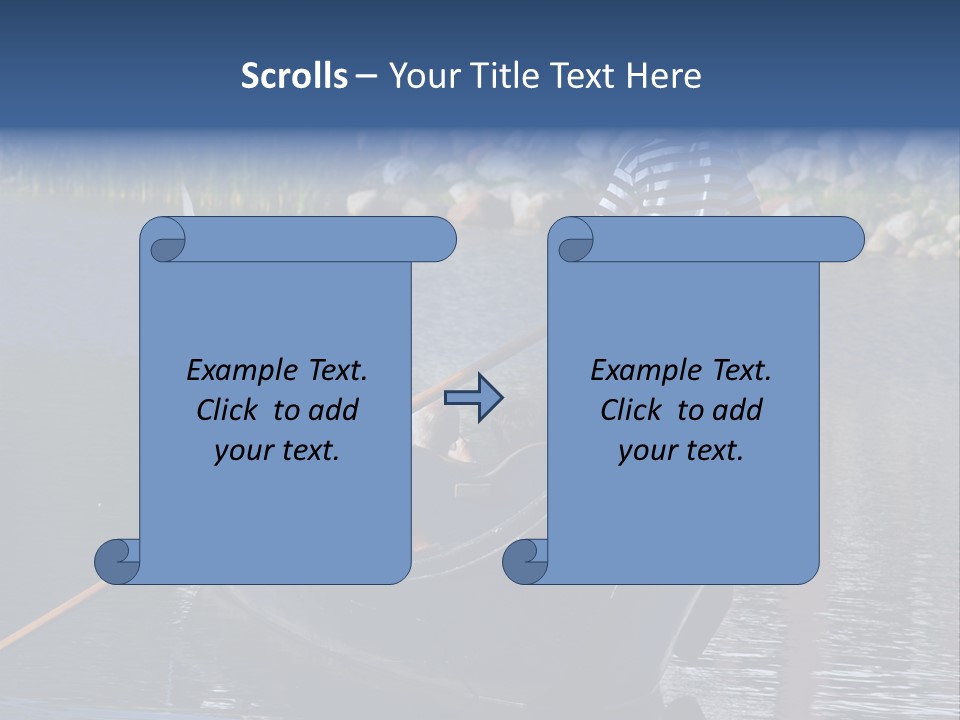 Scrolls – Your Title Text Here

Example Text. Click to add your text.

Example Text. Click to add your text.